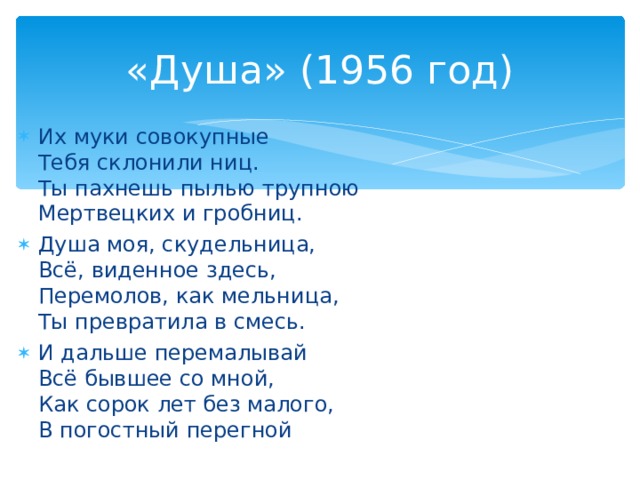 «Душа» (1956 год)

Их муки совокупные
Тебя склонили ниц.
Ты пахнешь пылью трупною
Мертвецких и гробниц.

Душа моя, скудельница,
Всё, виденное здесь,
Перемолов, как мельница,
Ты превратила в смесь.

И дальше перемалывай
Всё бывшее со мной,
Как сорок лет без малого,
В погостный перегной